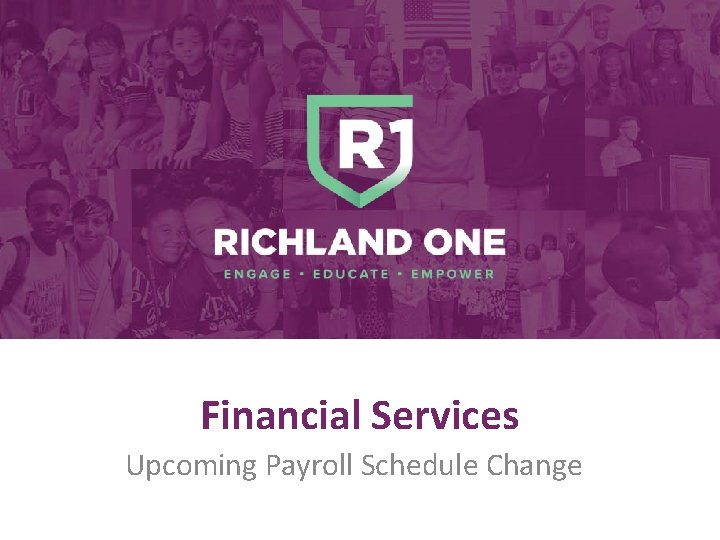 R1

RICHLAND ONE

ENGAGE • EDUCATE • EMPOWER

Financial Services

Upcoming Payroll Schedule Change